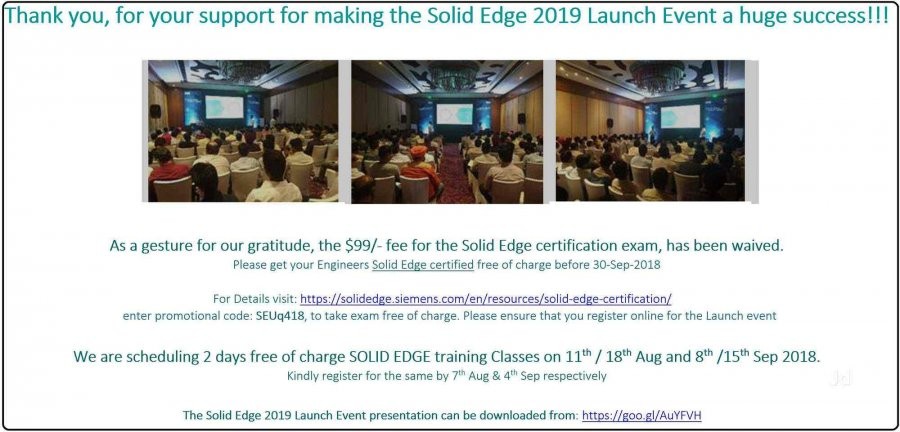 Thank you, for your support for making the Solid Edge 2019 Launch Event a huge success!!!

As a gesture for our gratitude, the $99/- fee for the Solid Edge certification exam, has been waived.
Please get your Engineers Solid Edge certified free of charge before 30-Sep-2018

For Details visit: https://solidedge.siemens.com/en/resources/solid-edge-certification/
enter promotional code: SEUq418, to take exam free of charge. Please ensure that you register online for the Launch event

We are scheduling 2 days free of charge SOLID EDGE training Classes on 11$^{th}$ / 18$^{th}$ Aug and 8$^{th}$ /15$^{th}$ Sep 2018.
Kindly register for the same by 7$^{th}$ Aug & 4$^{th}$ Sep respectively

The Solid Edge 2019 Launch Event presentation can be downloaded from: https://goo.gl/AuYFVH